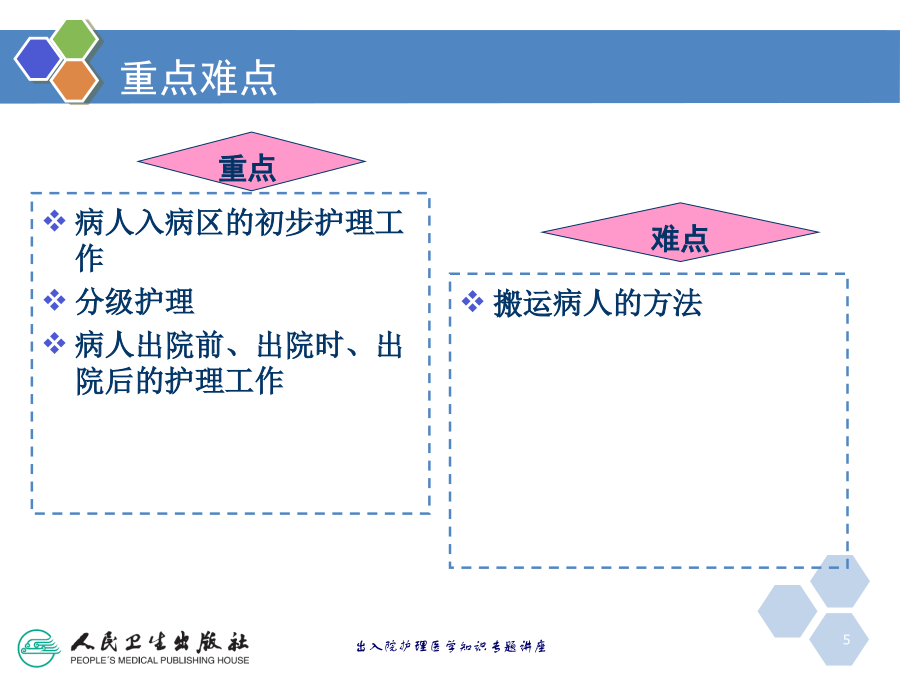 重点难点

重点

❖ 病人入病区的初步护理工作
❖ 分级护理
❖ 病人出院前、出院时、出院后的护理工作

难点

❖ 搬运病人的方法

人民卫生出版社
PEOPLE'S MEDICAL PUBLISHING HOUSE

出入院护理医学知识专题讲座

5